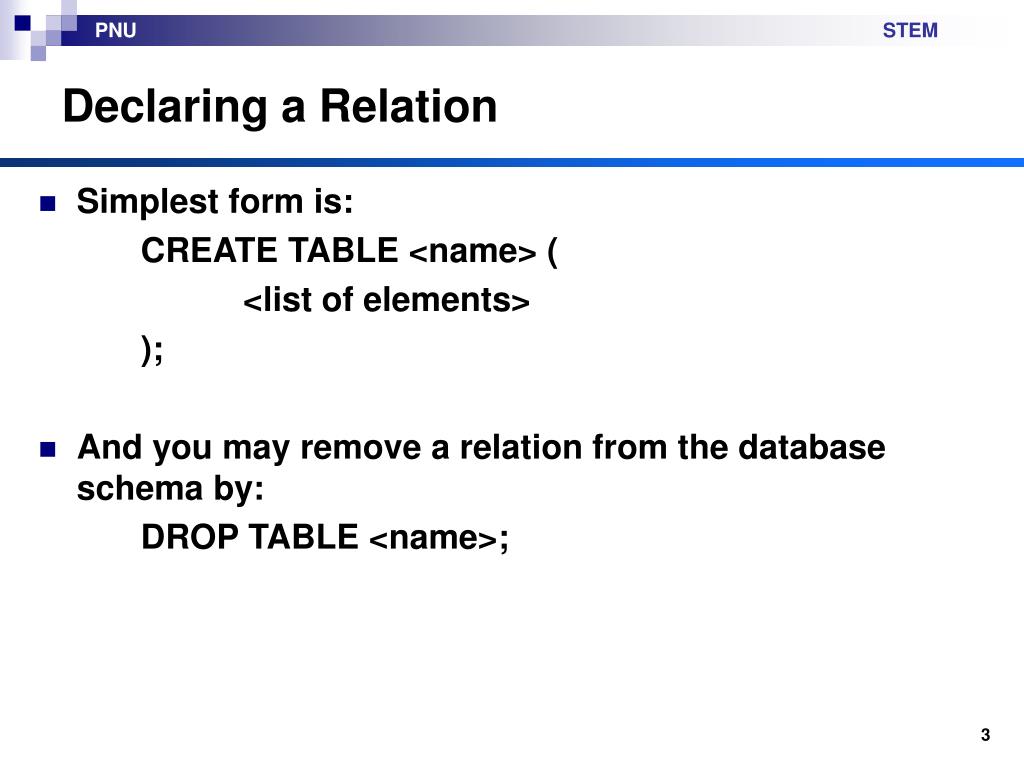 PNU

STEM

Declaring a Relation

Simplest form is:
CREATE TABLE <name> (
<list of elements>
);

And you may remove a relation from the database schema by:
DROP TABLE <name>;

3